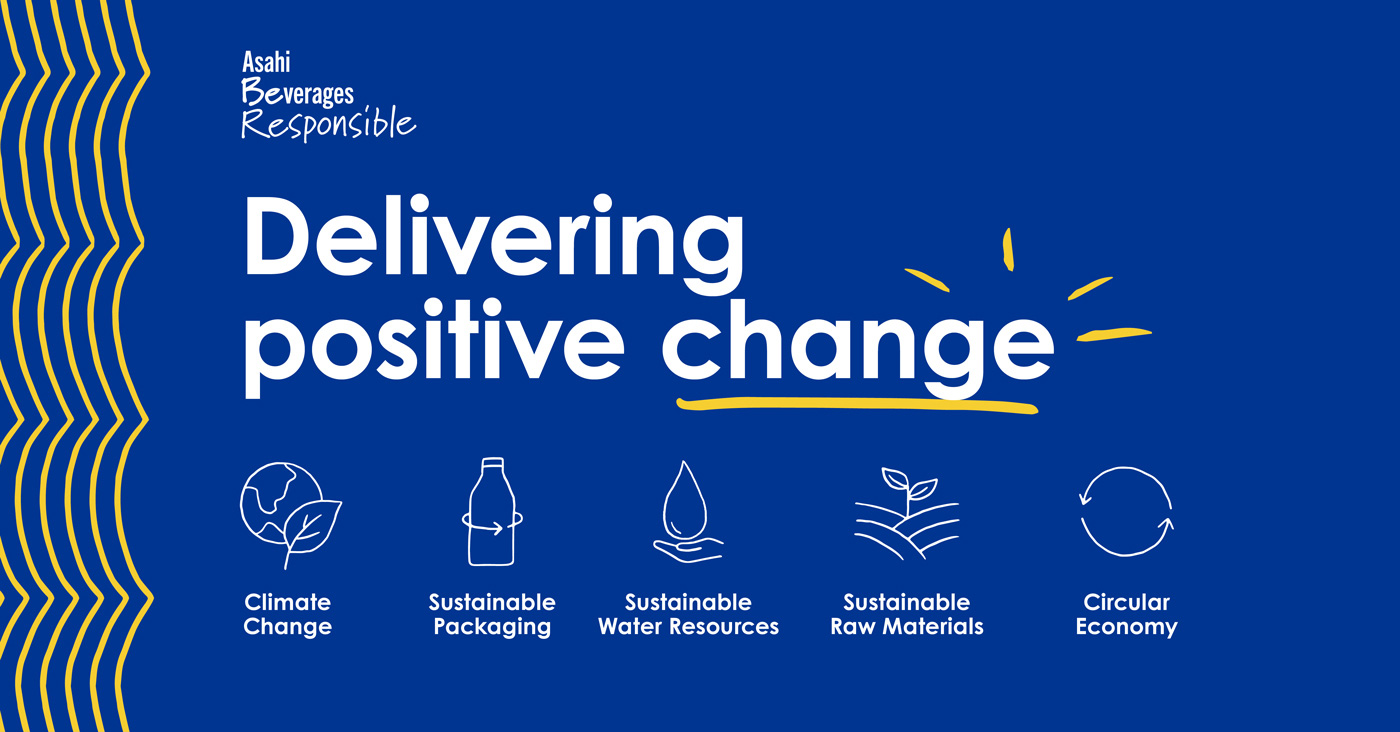 Asahi
Beverages
Responsible

Delivering positive change

Climate Change

Sustainable Packaging

Sustainable Water Resources

Sustainable Raw Materials

Circular Economy